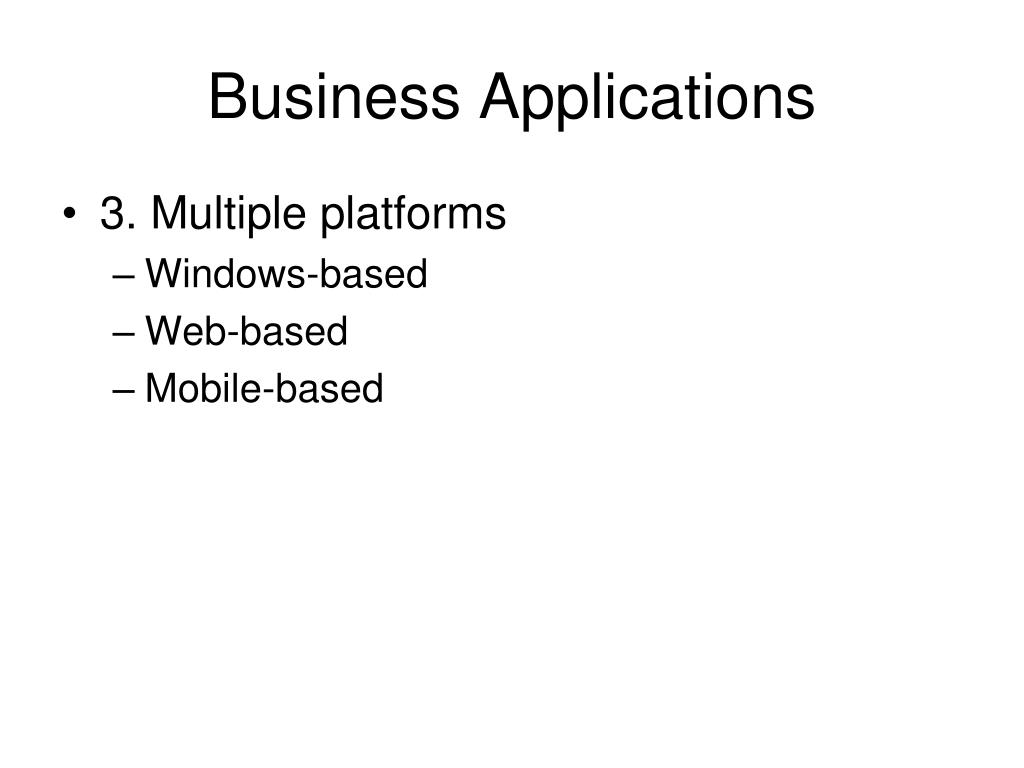 Business Applications

• 3. Multiple platforms
– Windows-based
– Web-based
– Mobile-based